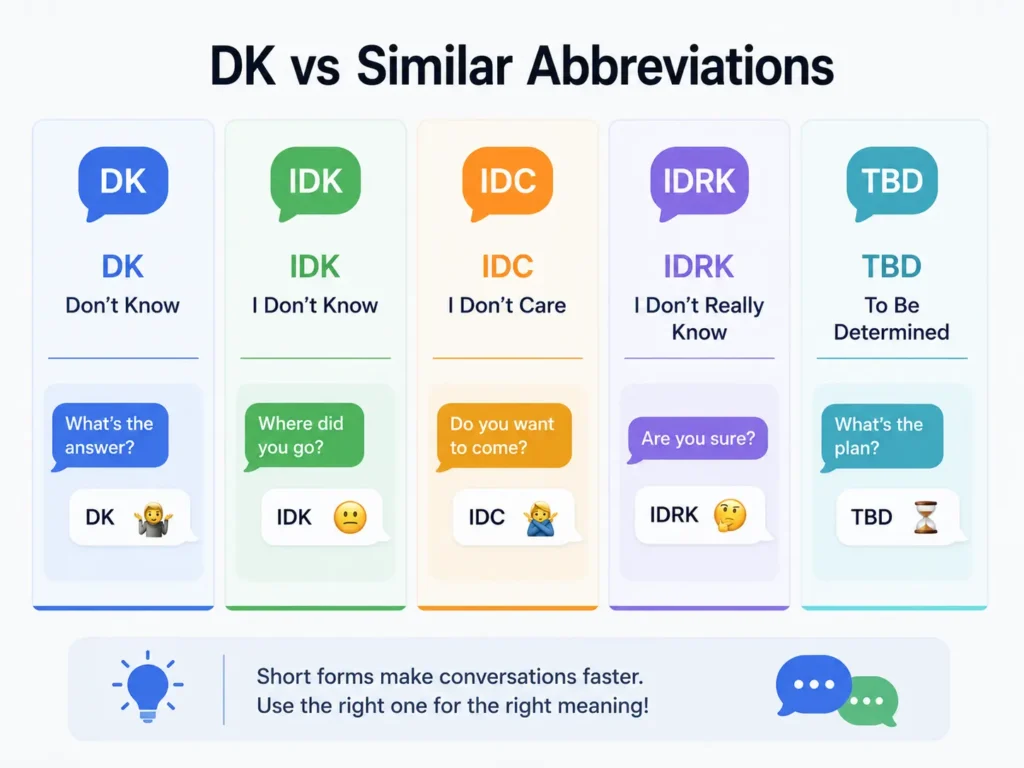 DK vs Similar Abbreviations

DK

DK
Don't Know

What's the answer?

DK 🤷

IDK

IDK
I Don't Know

Where did you go?

IDK 😕

IDC

IDC
I Don't Care

Do you want to come?

IDC 🙅

IDRK

IDRK
I Don't Really Know

Are you sure?

IDRK 🤔

TBD

TBD
To Be Determined

What's the plan?

TBD ⏳

Short forms make conversations faster.
Use the right one for the right meaning!